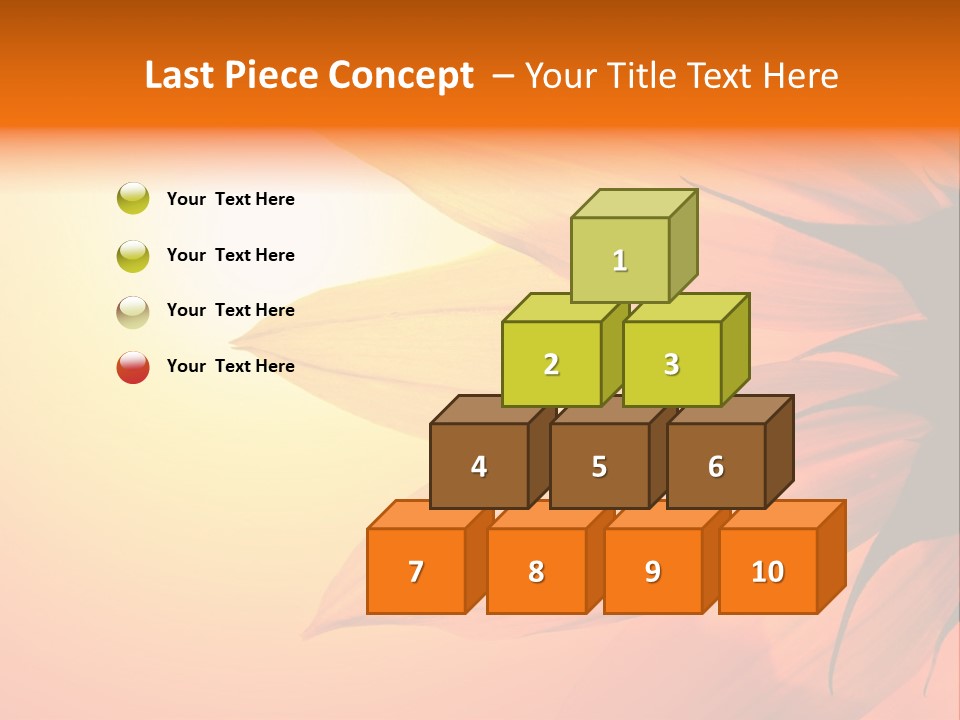 Last Piece Concept – Your Title Text Here

Your Text Here

Your Text Here

Your Text Here

Your Text Here

1

2

3

4

5

6

7

8

9

10